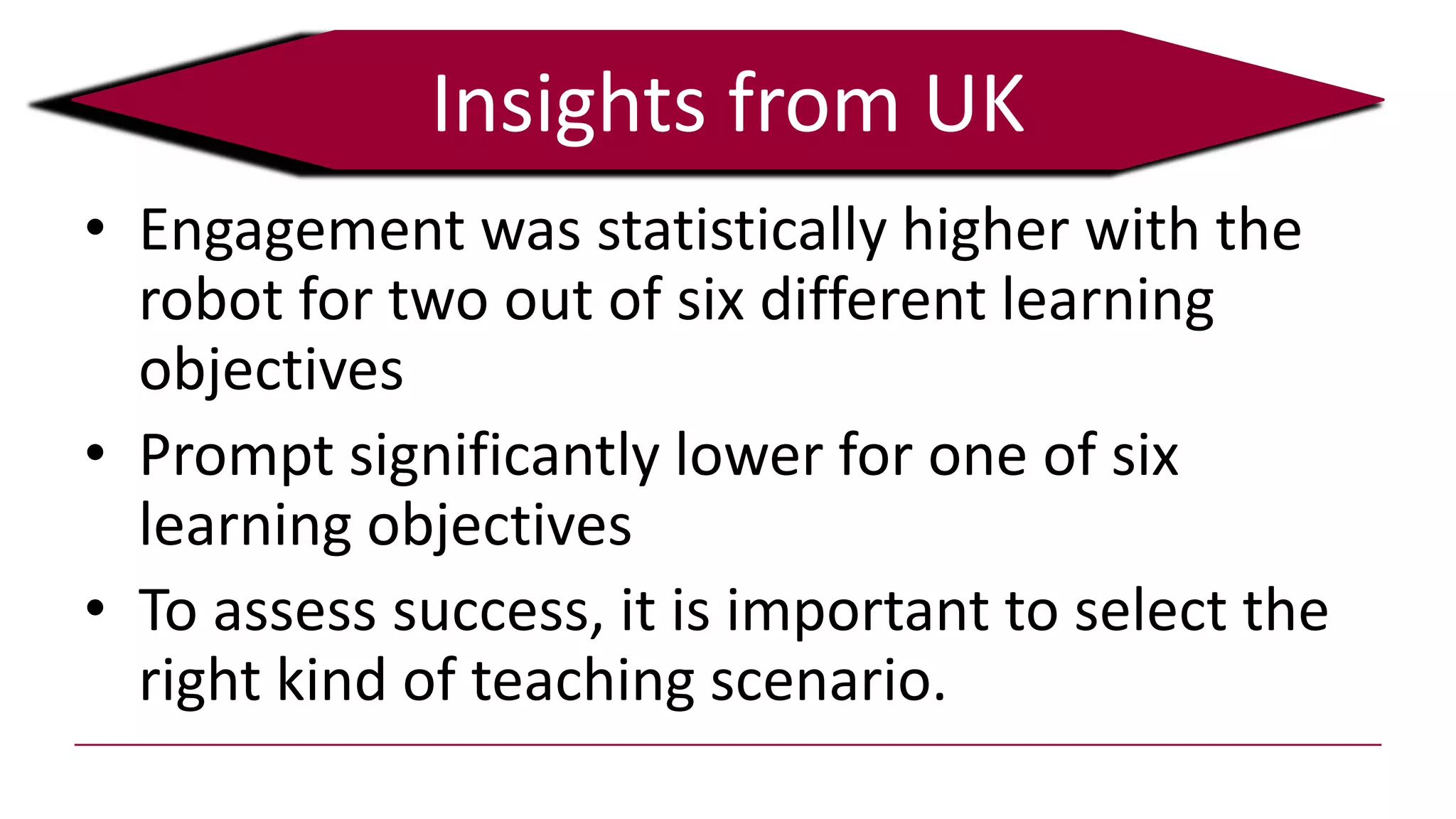 Insights from UK

• Engagement was statistically higher with the robot for two out of six different learning objectives

• Prompt significantly lower for one of six learning objectives

• To assess success, it is important to select the right kind of teaching scenario.